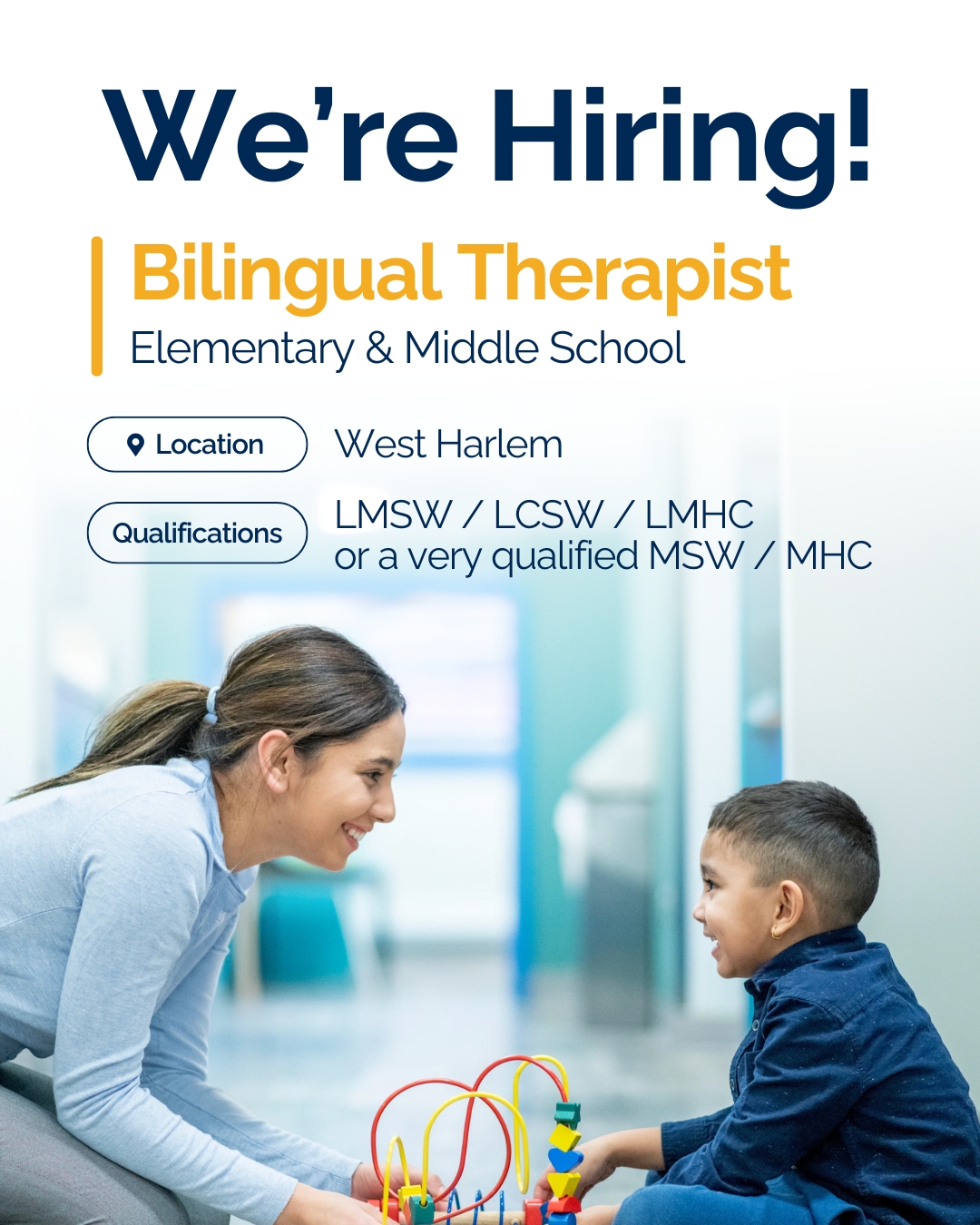 We're Hiring!

Bilingual Therapist
Elementary & Middle School

Location West Harlem

Qualifications LMSW / LCSW / LMHC
or a very qualified MSW / MHC